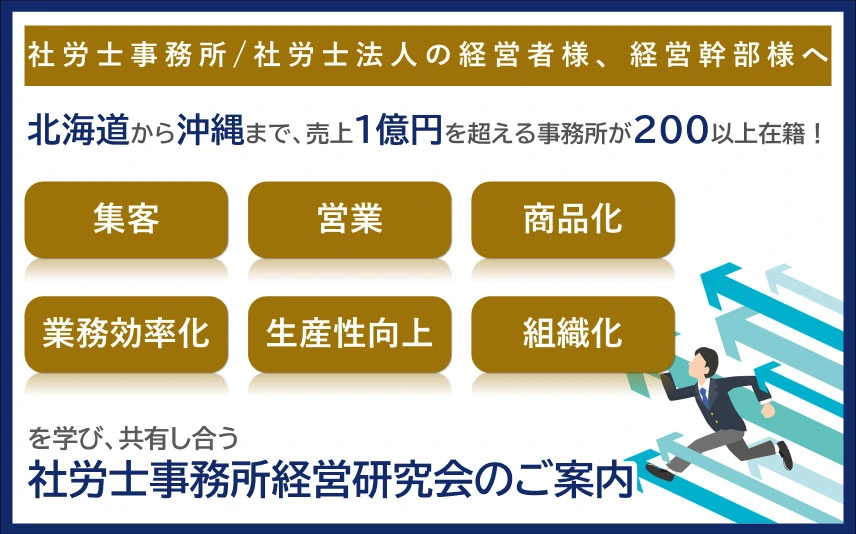 社労士事務所/社労士法人の経営者様、経営幹部様へ

北海道から沖縄まで、売上1億円を超える事務所が200以上在籍！

集客

営業

商品化

業務効率化

生産性向上

組織化

を学び、共有し合う

社労士事務所経営研究会のご案内